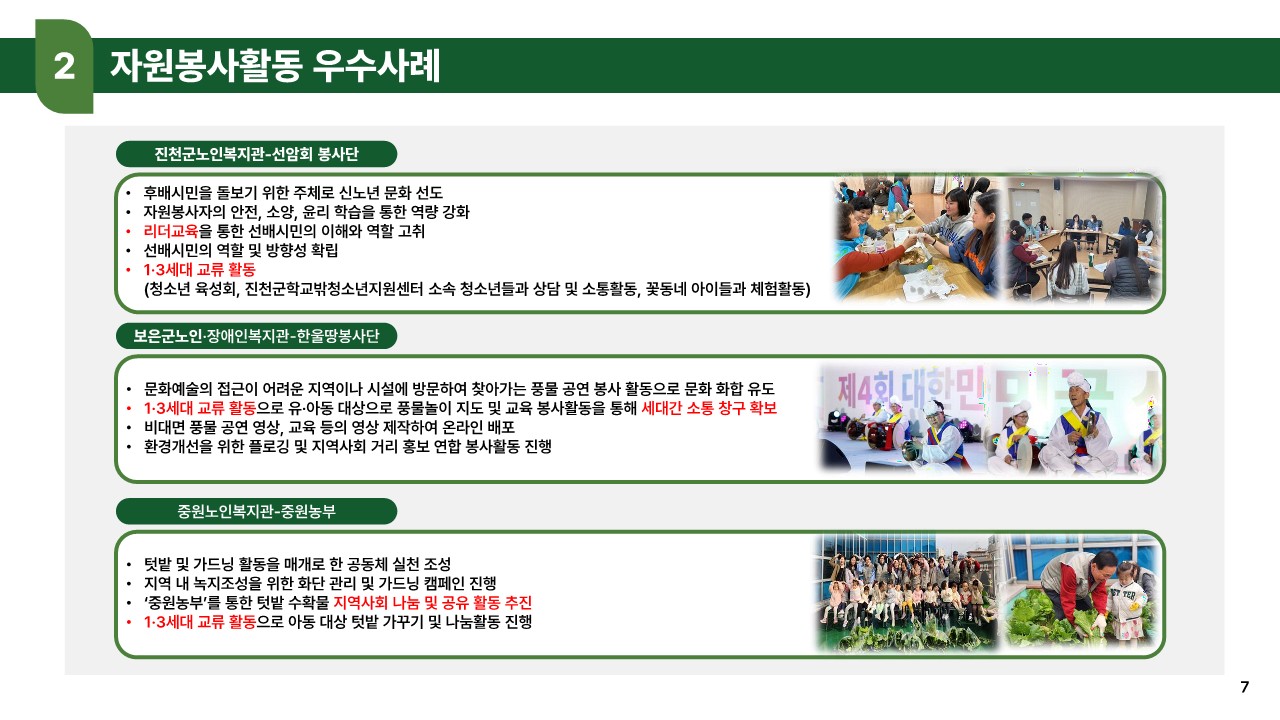 2 자원봉사활동 우수사례

진천군노인복지관-선암회 봉사단

• 후배시민을 돌보기 위한 주체로 신노년 문화 선도
• 자원봉사자의 안전, 소양, 윤리 학습을 통한 역량 강화
• 리더교육을 통한 선배시민의 이해와 역할 고취
• 선배시민의 역할 및 방향성 확립
• 1·3세대 교류 활동
(청소년 육성회, 진천군학교밖청소년지원센터 소속 청소년들과 상담 및 소통활동, 꽃동네 아이들과 체험활동)

보은군노인·장애인복지관-한울땅봉사단

• 문화예술의 접근이 어려운 지역이나 시설에 방문하여 찾아가는 풍물 공연 봉사 활동으로 문화 화합 유도
• 1·3세대 교류 활동으로 유·아동 대상으로 풍물놀이 지도 및 교육 봉사활동을 통해 세대간 소통 창구 확보
• 비대면 풍물 공연 영상, 교육 등의 영상 제작하여 온라인 배포
• 환경개선을 위한 플로깅 및 지역사회 거리 홍보 연합 봉사활동 진행

제4회 대한민

중원노인복지관-중원농부

• 텃밭 및 가드닝 활동을 매개로 한 공동체 실천 조성
• 지역 내 녹지조성을 위한 화단 관리 및 가드닝 캠페인 진행
• '중원농부'를 통한 텃밭 수확물 지역사회 나눔 및 공유 활동 추진
• 1·3세대 교류 활동으로 아동 대상 텃밭 가꾸기 및 나눔활동 진행

7